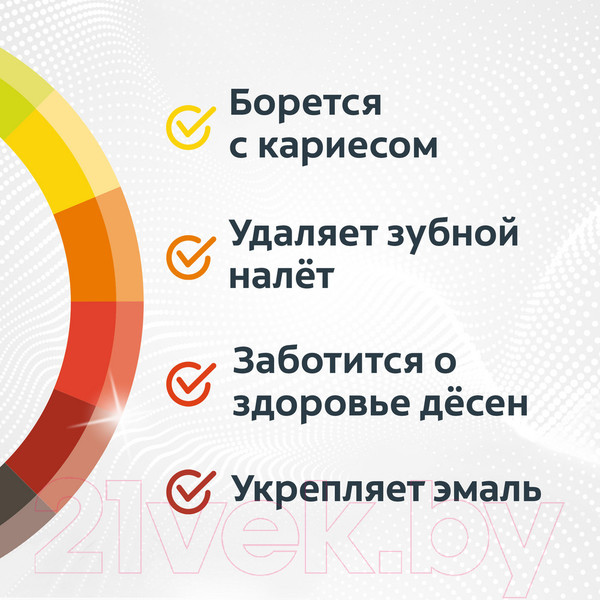 Борется с кариесом

Удаляет зубной налёт

Заботится о здоровье дёсен

Укрепляет эмаль

21vek.by